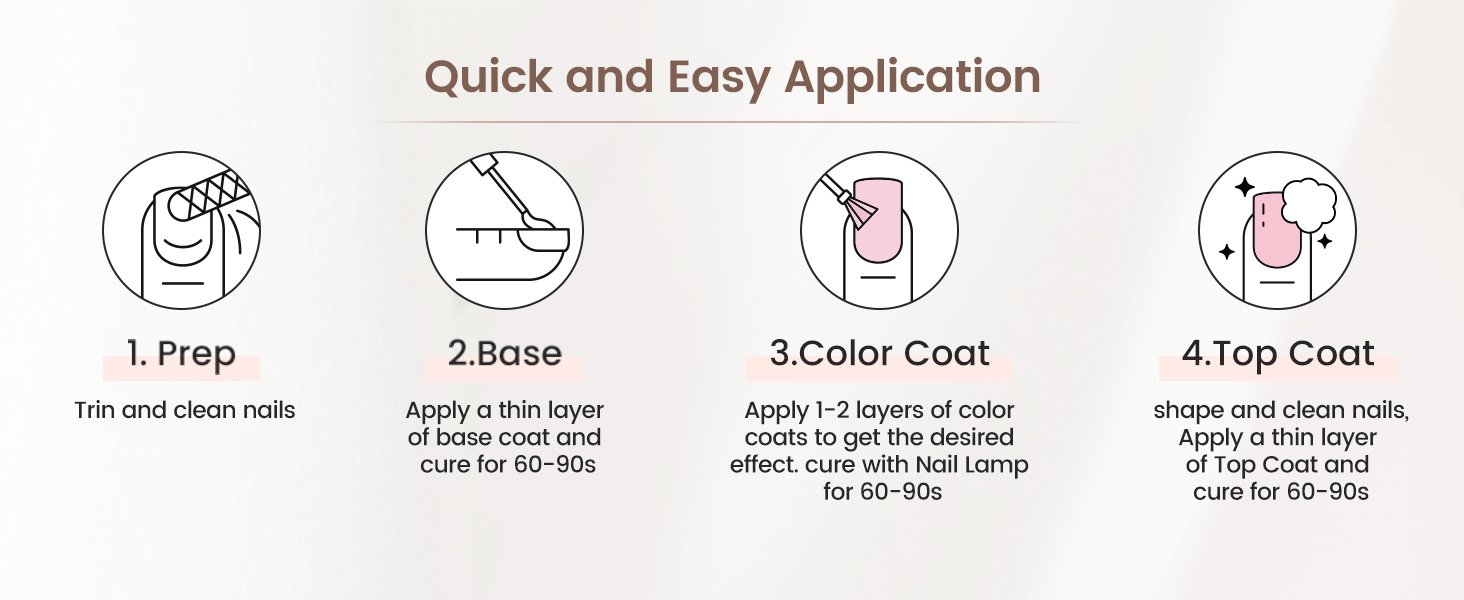 Quick and Easy Application

1. Prep

Trin and clean nails

2.Base

Apply a thin layer of base coat and cure for 60-90s

3.Color Coat

Apply 1-2 layers of color coats to get the desired effect. cure with Nail Lamp for 60-90s

4.Top Coat

shape and clean nails, Apply a thin layer of Top Coat and cure for 60-90s